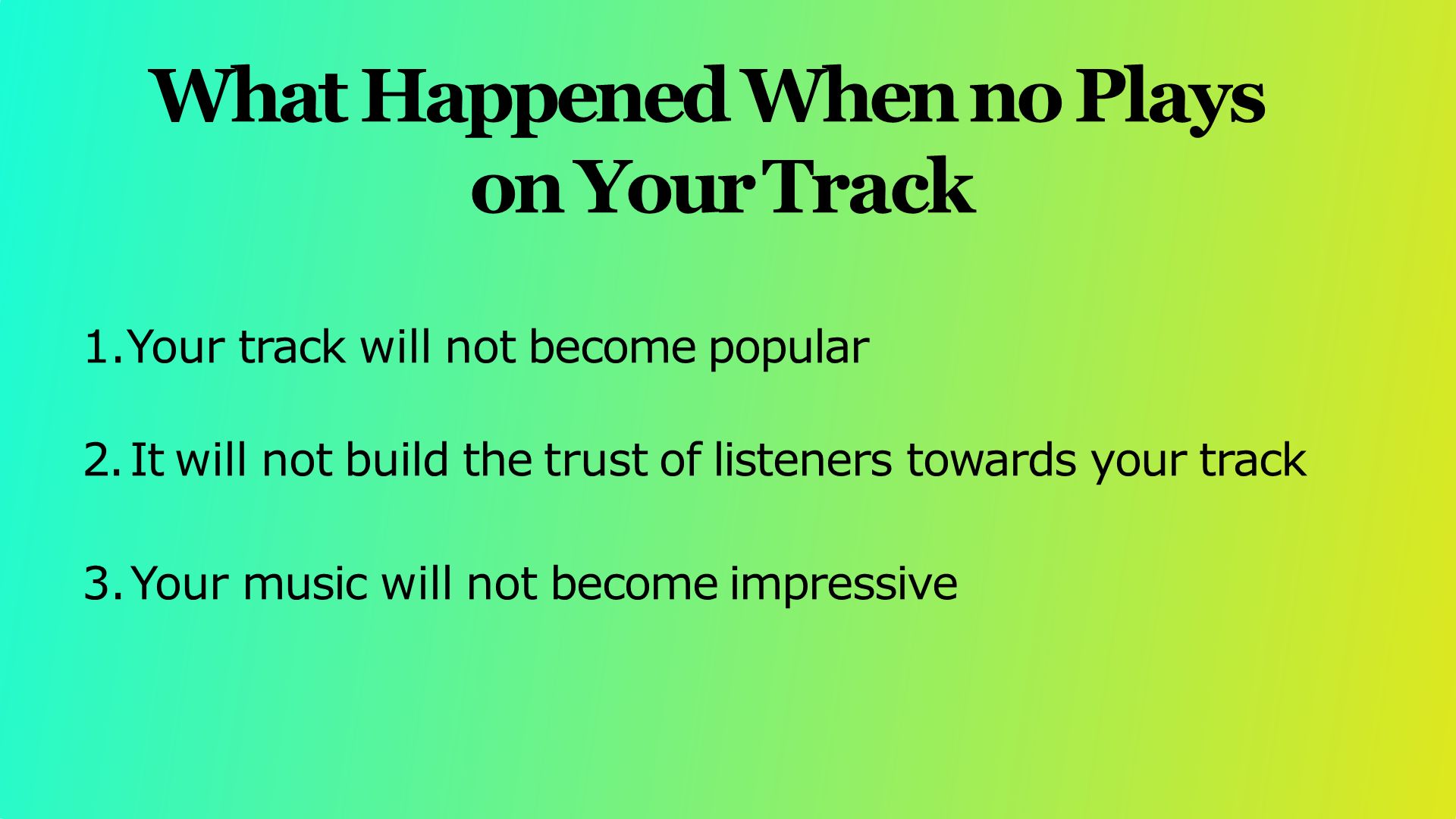 What Happened When no Plays on Your Track

1. Your track will not become popular

2. It will not build the trust of listeners towards your track

3. Your music will not become impressive